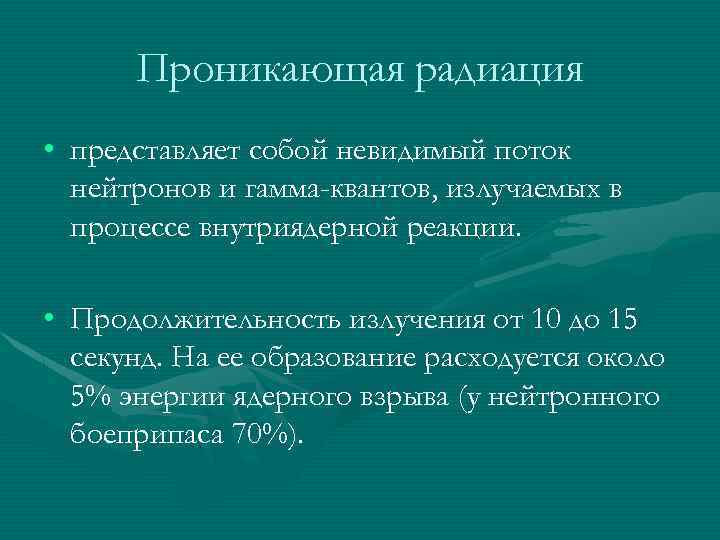 Проникающая радиация

• представляет собой невидимый поток нейтронов и гамма-квантов, излучаемых в процессе внутриядерной реакции.

• Продолжительность излучения от 10 до 15 секунд. На ее образование расходуется около 5% энергии ядерного взрыва (у нейтронного боеприпаса 70%).